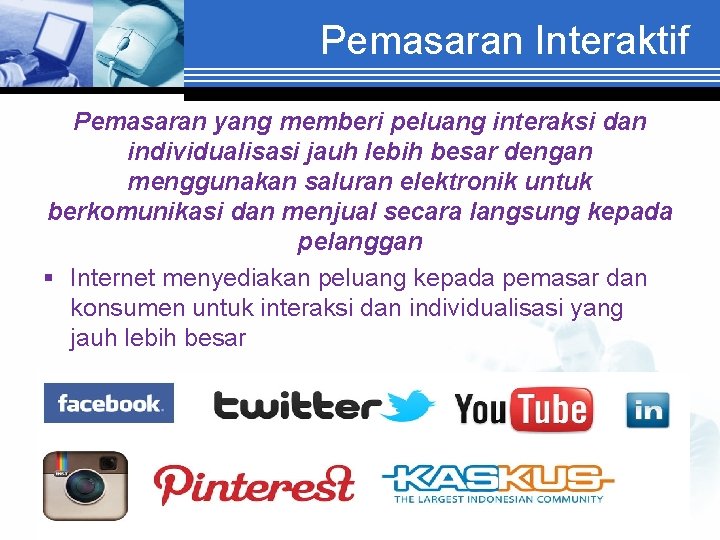 Pemasaran Interaktif

Pemasaran yang memberi peluang interaksi dan individualisasi jauh lebih besar dengan menggunakan saluran elektronik untuk berkomunikasi dan menjual secara langsung kepada pelanggan

▪ Internet menyediakan peluang kepada pemasar dan konsumen untuk interaksi dan individualisasi yang jauh lebih besar

facebook.

twitter

YouTube

in

Pinterest

KASKUS
THE LARGEST INDONESIAN COMMUNITY